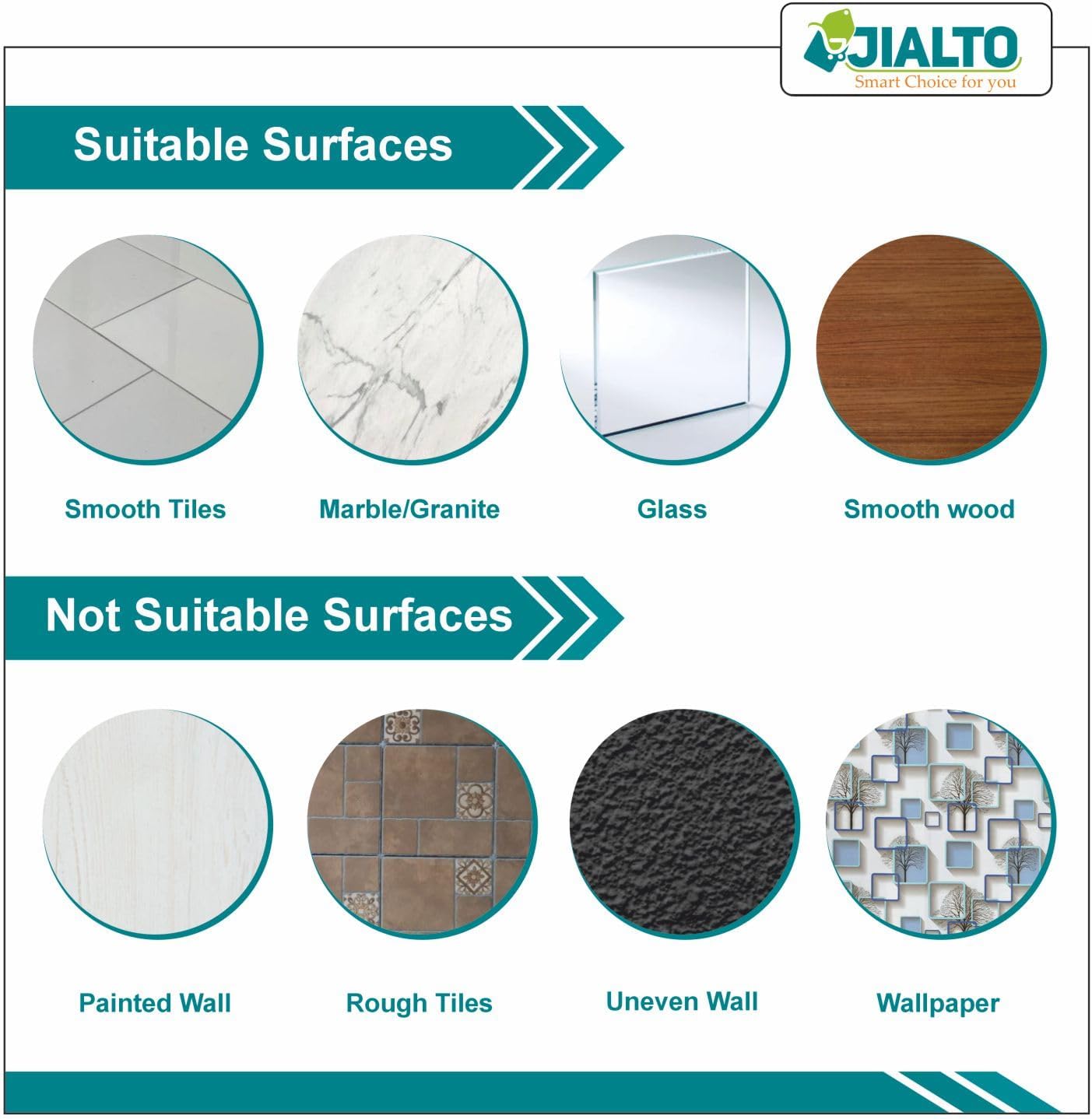 JIALTO
Smart Choice for you

Suitable Surfaces

Smooth Tiles

Marble/Granite

Glass

Smooth wood

Not Suitable Surfaces

Painted Wall

Rough Tiles

Uneven Wall

Wallpaper